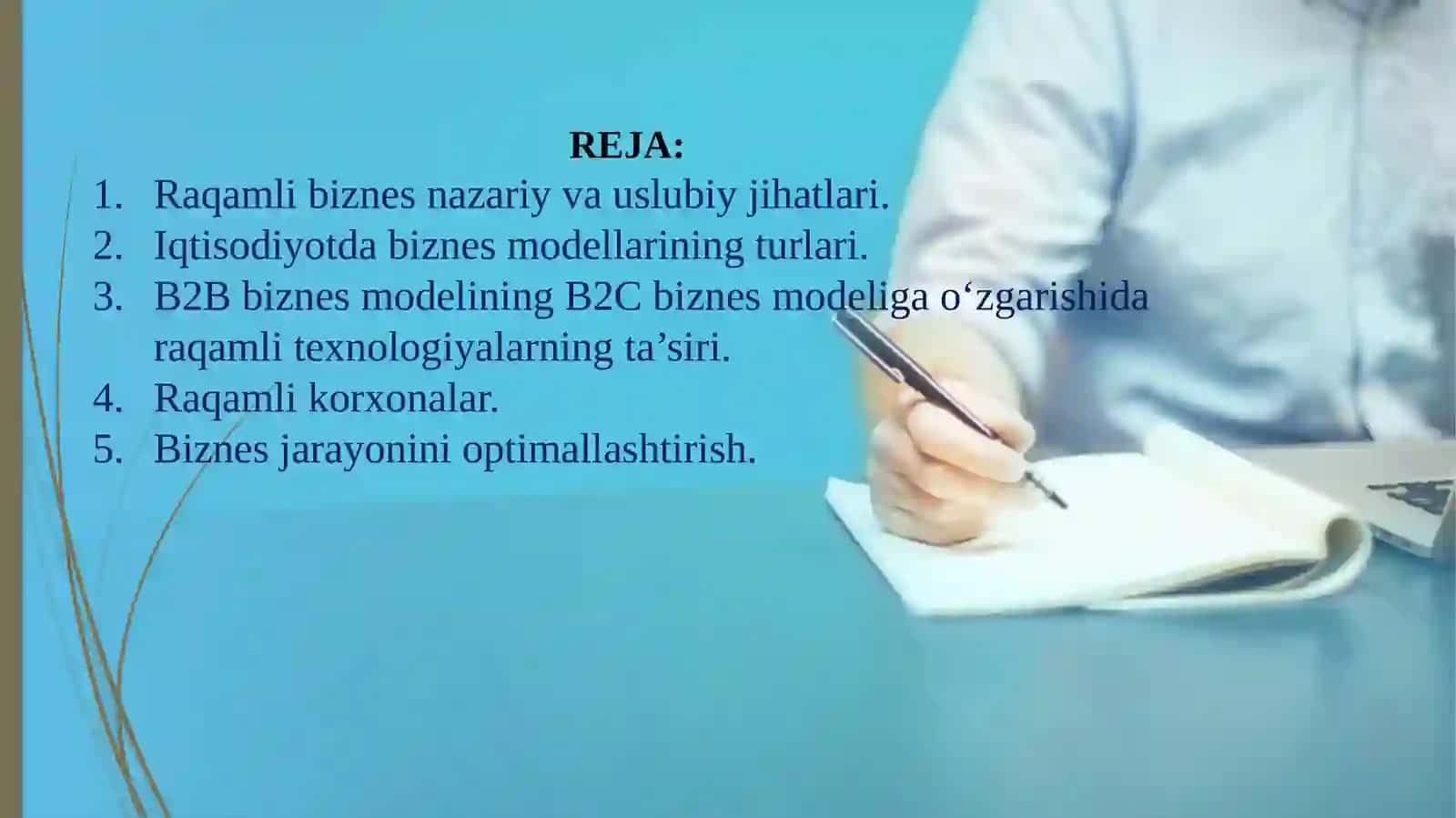 REJA:

1. Raqamli biznes nazariy va uslubiy jihatlari.
2. Iqtisodiyotda biznes modellarining turlari.
3. B2B biznes modelining B2C biznes modeliga o‘zgarishida raqamli texnologiyalarning ta’siri.
4. Raqamli korxonalar.
5. Biznes jarayonini optimallashtirish.